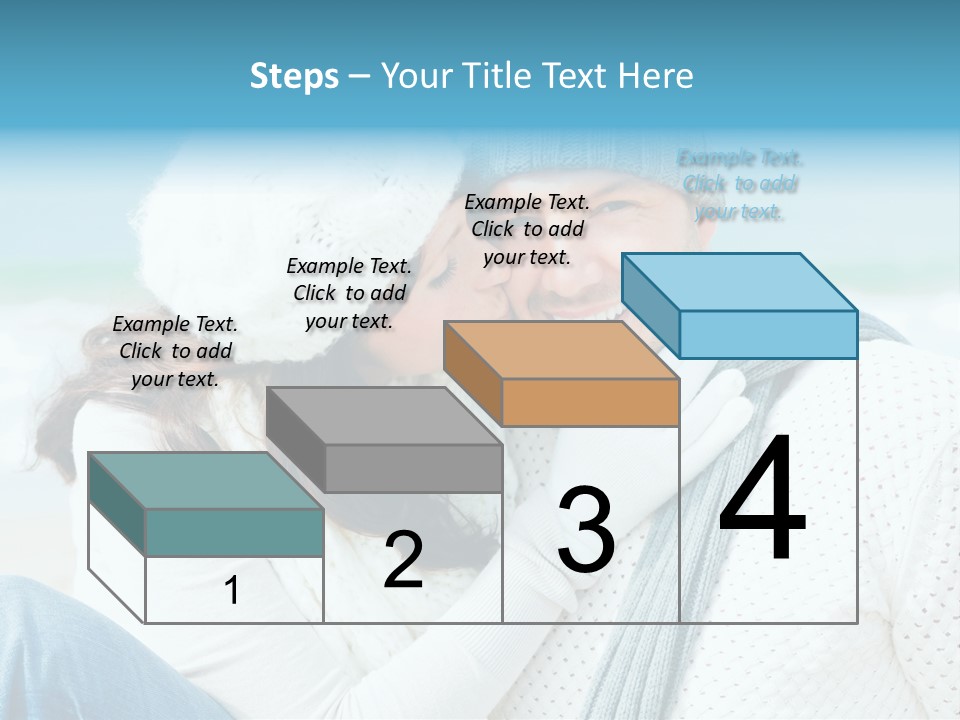 Steps – Your Title Text Here

Example Text. Click to add your text.

Example Text. Click to add your text.

Example Text. Click to add your text.

Example Text. Click to add your text.

1

2

3

4